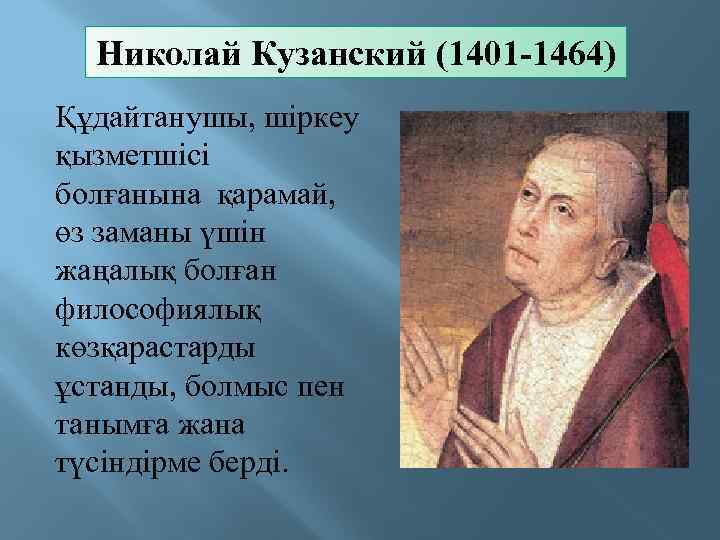 Николай Кузанский (1401-1464)

Құдайтанушы, шіркеу қызметшісі болғанына қарамай, өз заманы үшін жаңалық болған философиялық көзқарастарды ұстанды, болмыс пен танымға жана түсіндірме берді.